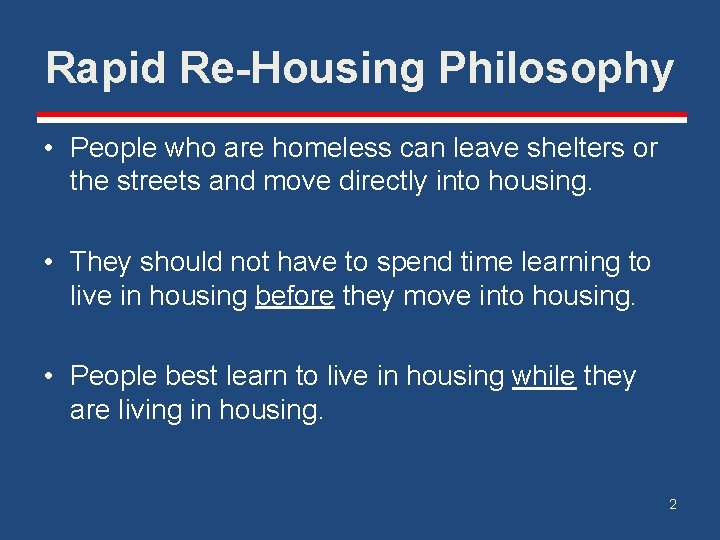 Rapid Re-Housing Philosophy

• People who are homeless can leave shelters or the streets and move directly into housing.

• They should not have to spend time learning to live in housing before they move into housing.

• People best learn to live in housing while they are living in housing.

2